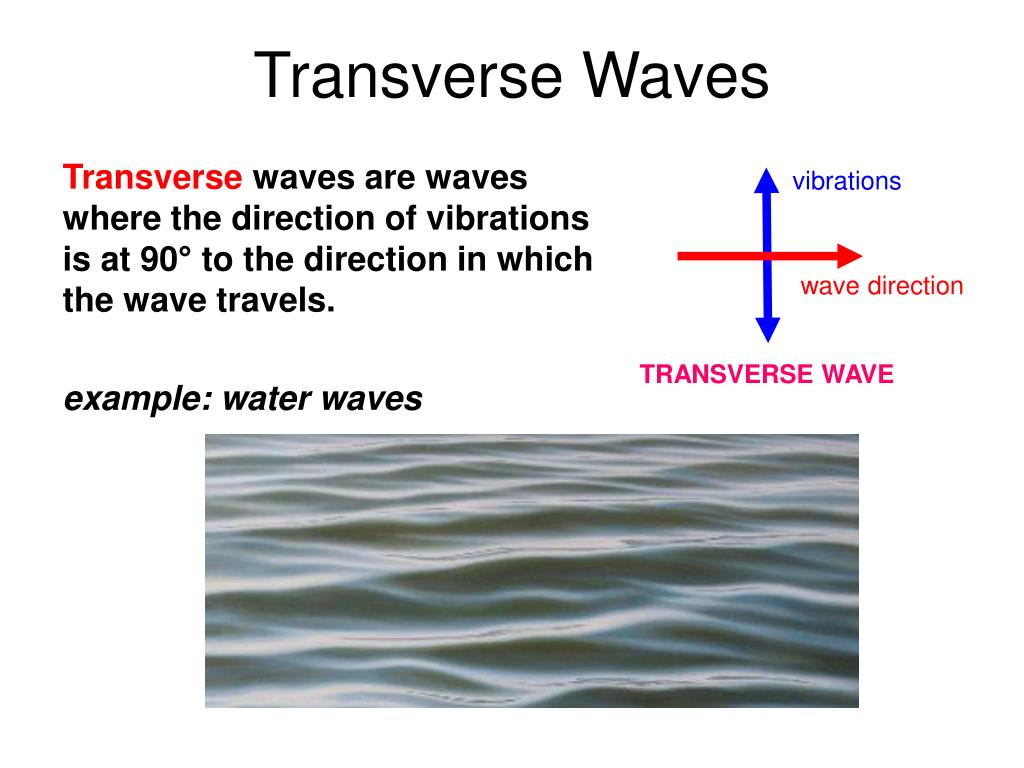 Transverse Waves

Transverse waves are waves where the direction of vibrations is at 90° to the direction in which the wave travels.

example: water waves

vibrations

wave direction

TRANSVERSE WAVE